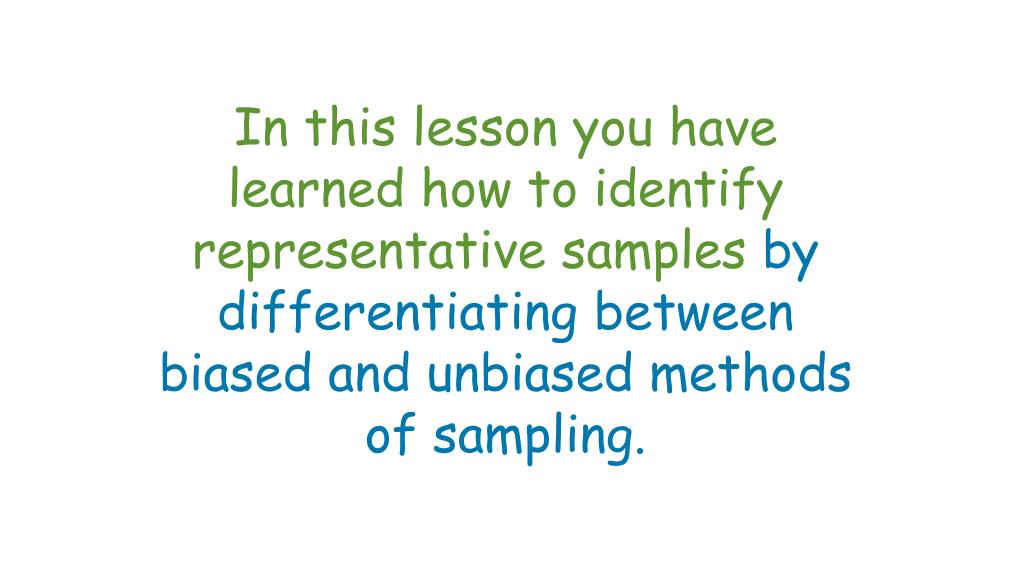 In this lesson you have learned how to identify representative samples by differentiating between biased and unbiased methods of sampling.